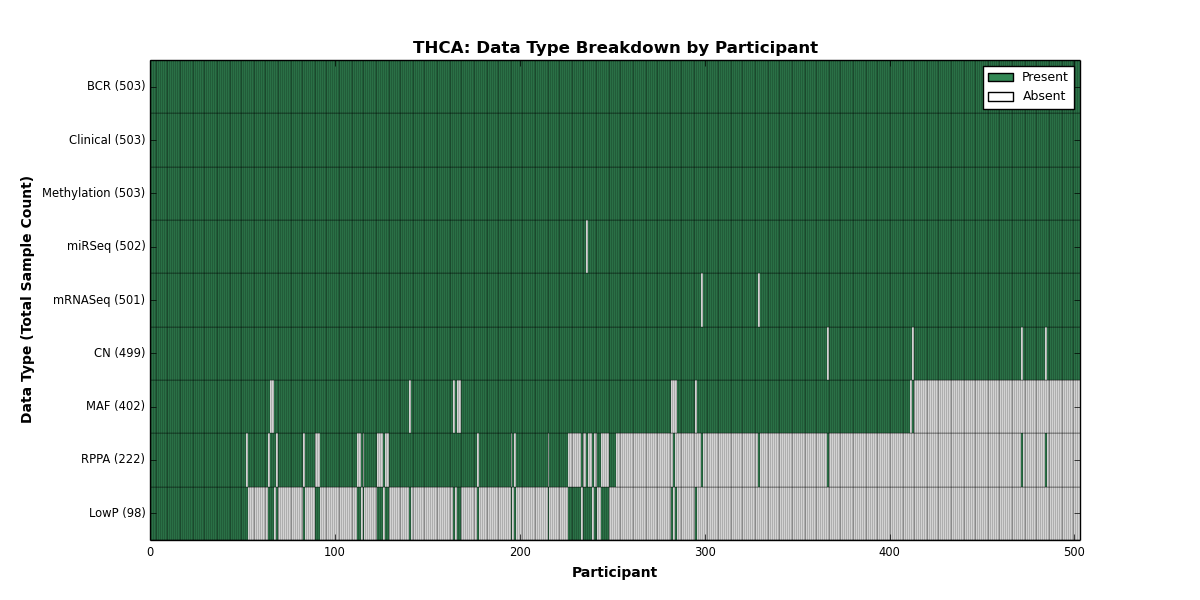 THCA: Data Type Breakdown by Participant

Present
Absent

Data Type (Total Sample Count)

BCR (503)
Clinical (503)
Methylation (503)
miRSeq (502)
mRNASeq (501)
CN (499)
MAF (402)
RPPA (222)
LowP (98)

0
100
200
300
400
500

Participant